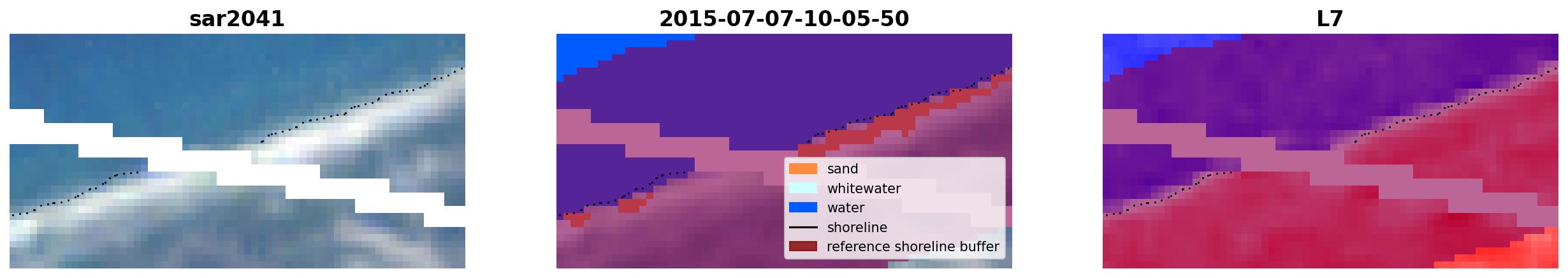 sar2041

2015-07-07-10-05-50

sand
whitewater
water
shoreline
reference shoreline buffer

L7